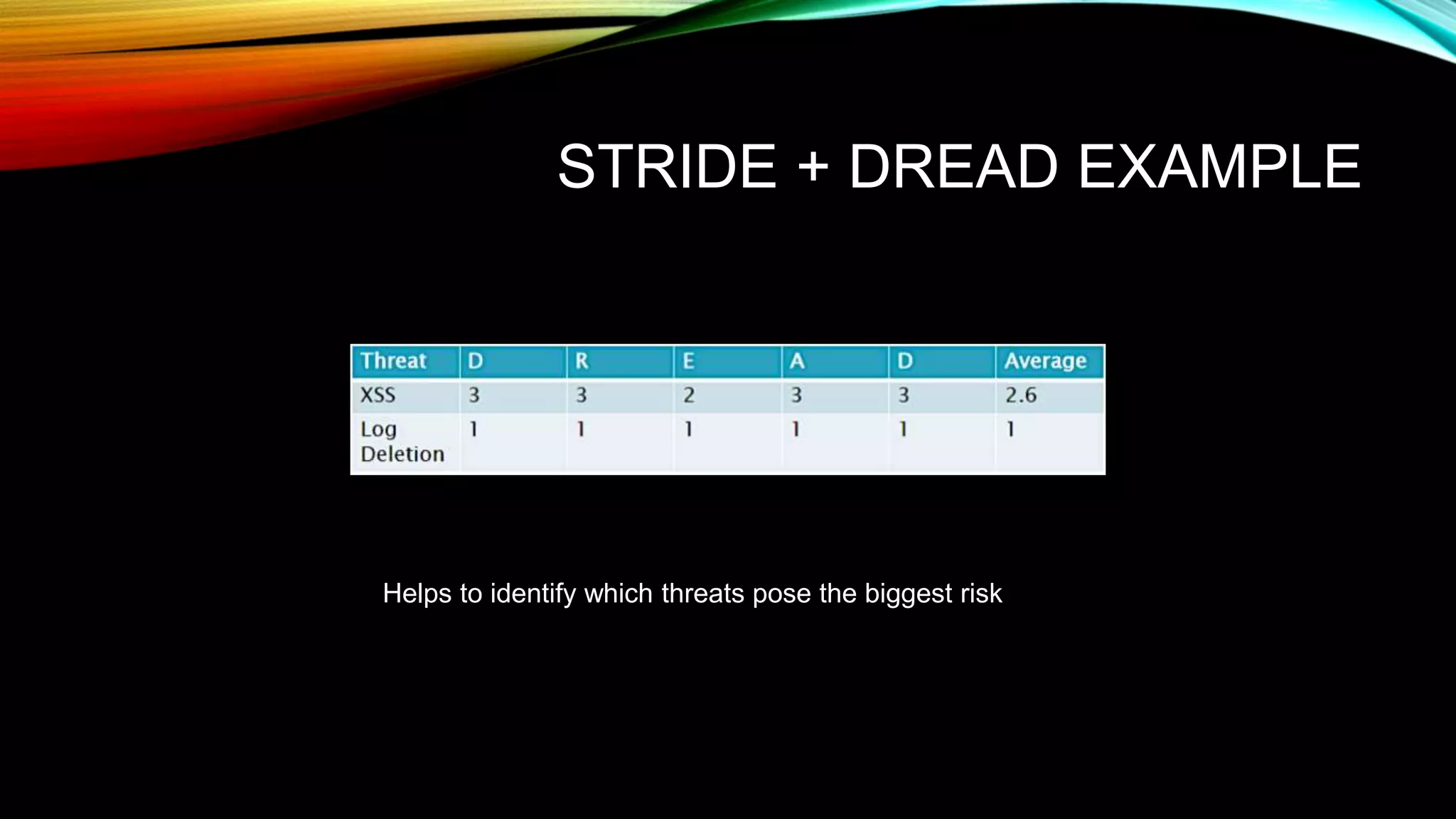 STRIDE + DREAD EXAMPLE

| Threat | D | R | E | A | D | Average |
|---|---|---|---|---|---|---|
| XSS | 3 | 3 | 2 | 3 | 3 | 2.6 |
| Log Deletion | 1 | 1 | 1 | 1 | 1 | 1 |

Helps to identify which threats pose the biggest risk